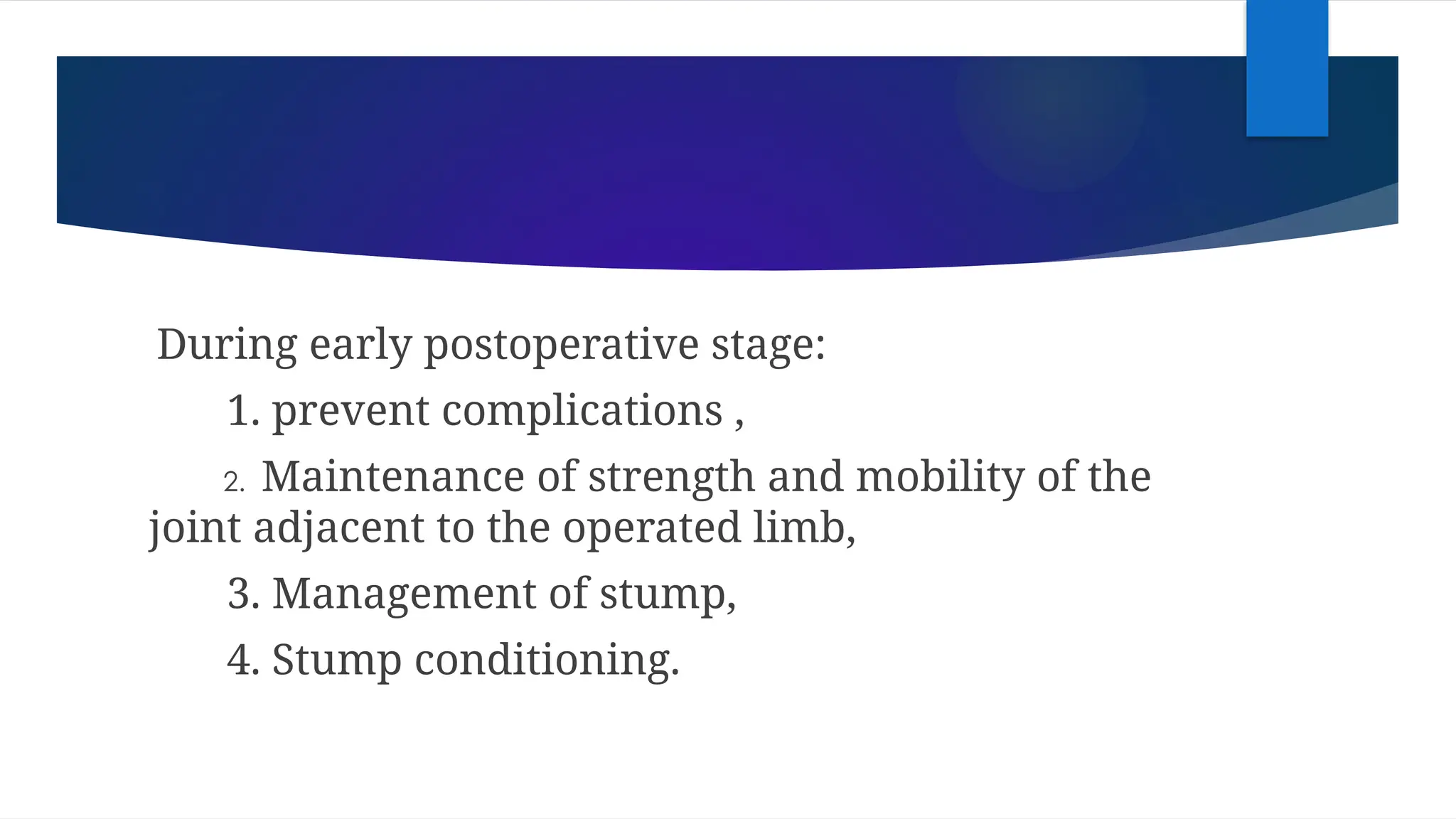 During early postoperative stage:

1. prevent complications ,

2. Maintenance of strength and mobility of the joint adjacent to the operated limb,

3. Management of stump,

4. Stump conditioning.